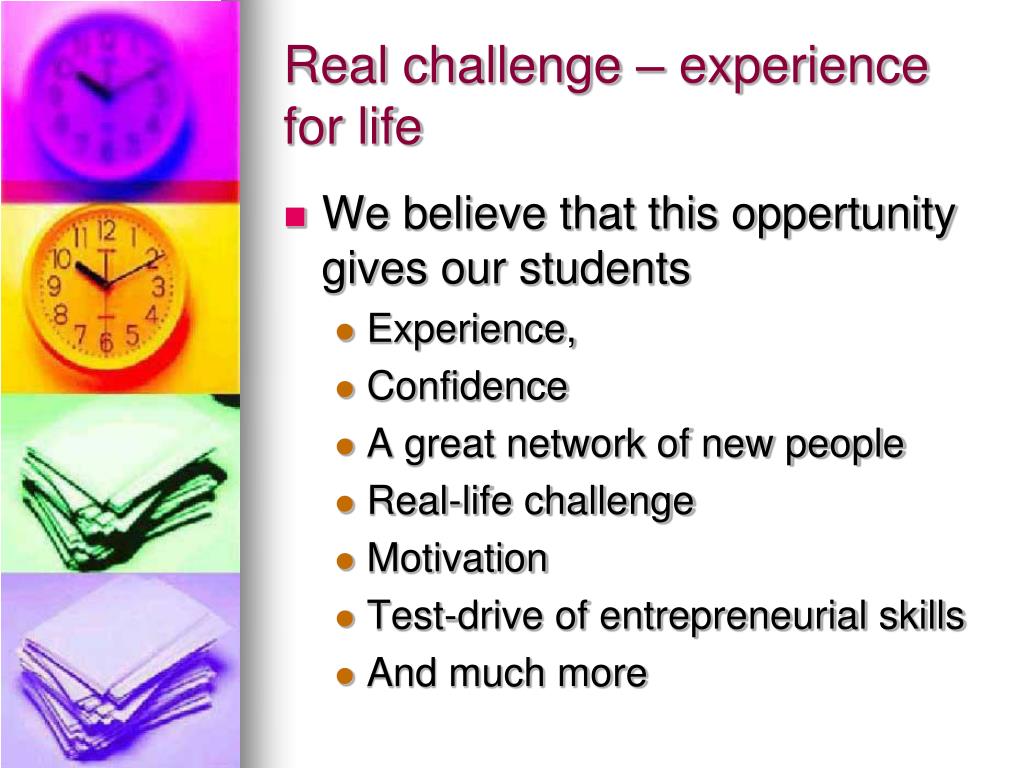 Real challenge – experience for life

We believe that this oppertunity gives our students

Experience,

Confidence

A great network of new people

Real-life challenge

Motivation

Test-drive of entrepreneurial skills

And much more